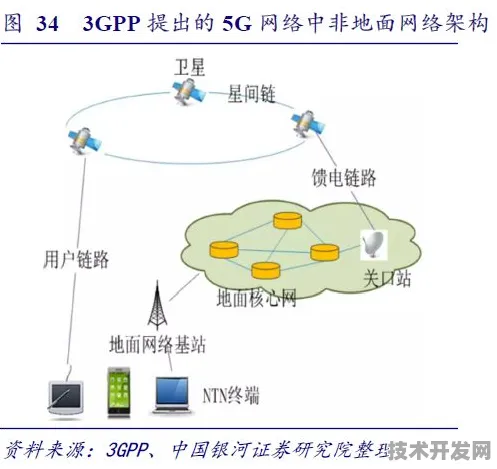 图 34 3GPP 提出的 5G 网络中非地面网络架构

卫星

星间链

馈电链路

用户链路

关口站

地面核心网

地面网络基站

NTN终端

资料来源：3GPP、中国银河证券研究院整理

技术开发网